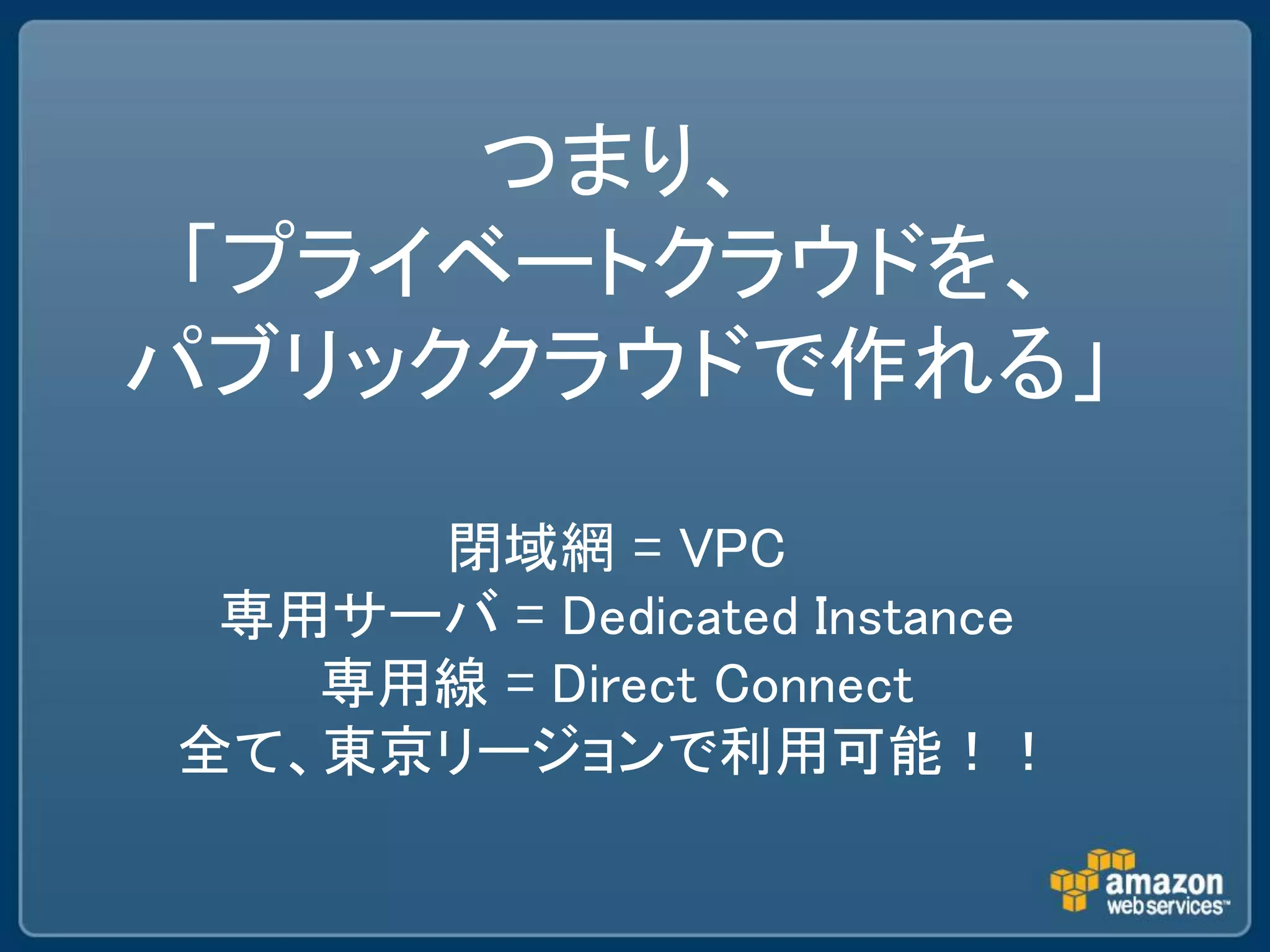 つまり、
「プライベートクラウドを、
パブリッククラウドで作れる」

閉域網 = VPC
専用サーバ = Dedicated Instance
専用線 = Direct Connect
全て、東京リージョンで利用可能！！

amazon
web services™